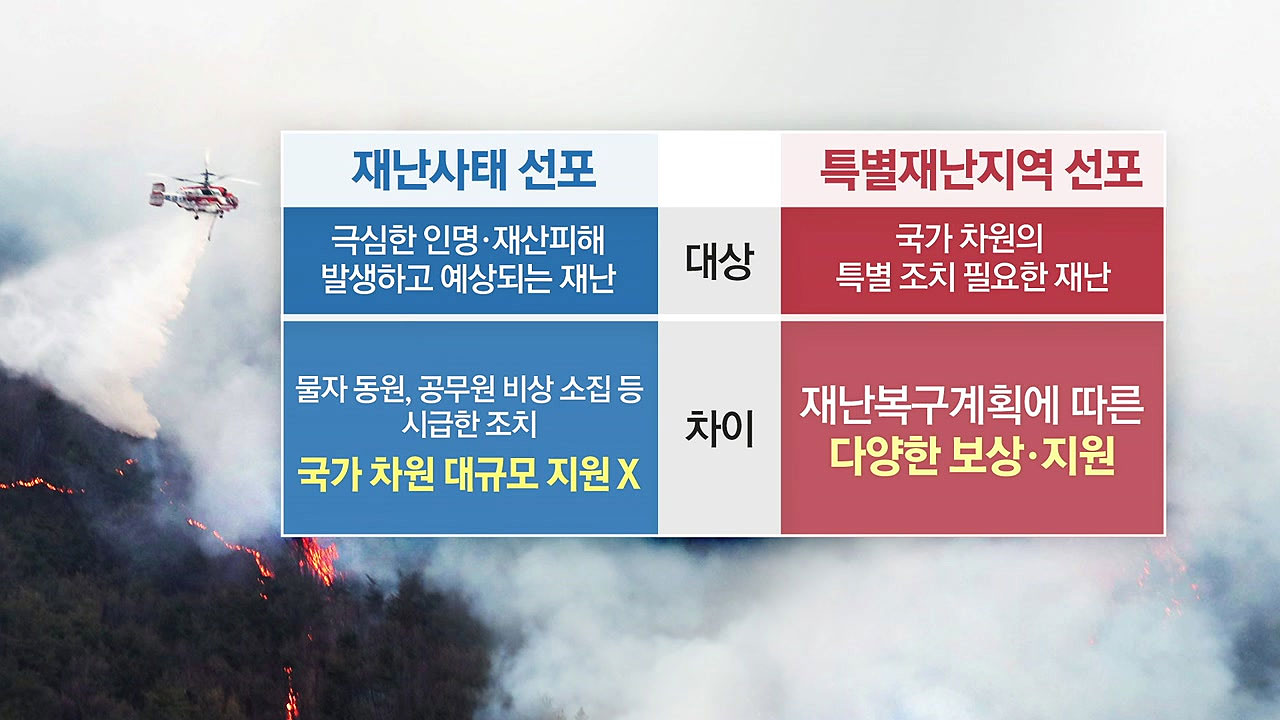 | 재난사태 선포 | | 특별재난지역 선포 |
|---|---|---|
| 극심한 인명·재산피해 발생하고 예상되는 재난 | 대상 | 국가 차원의 특별 조치 필요한 재난 |
| 물자 동원, 공무원 비상 소집 등 시급한 조치 국가 차원 대규모 지원 X | 차이 | 재난복구계획에 따른 다양한 보상·지원 |